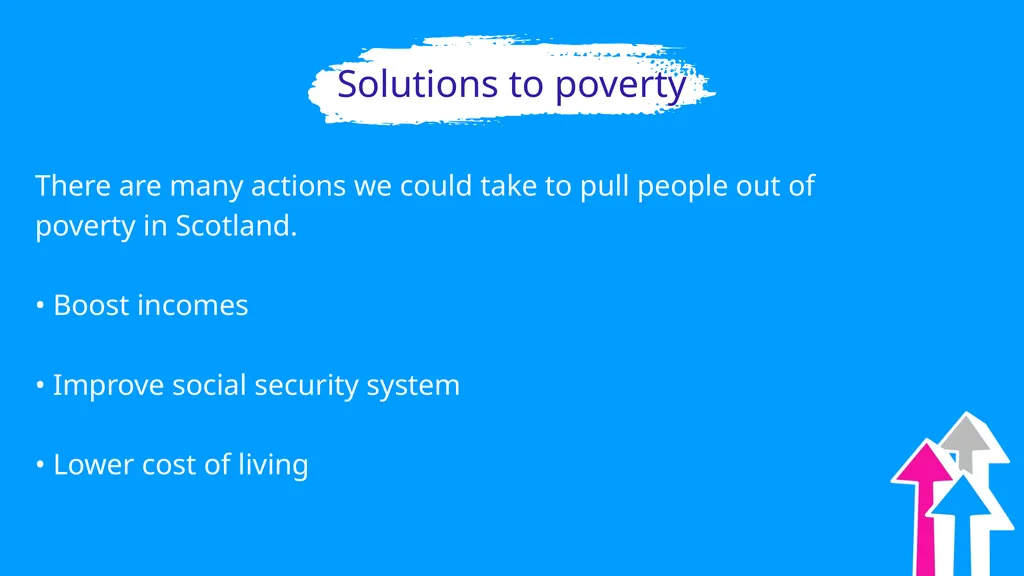 Solutions to poverty

There are many actions we could take to pull people out of poverty in Scotland.

• Boost incomes

• Improve social security system

• Lower cost of living